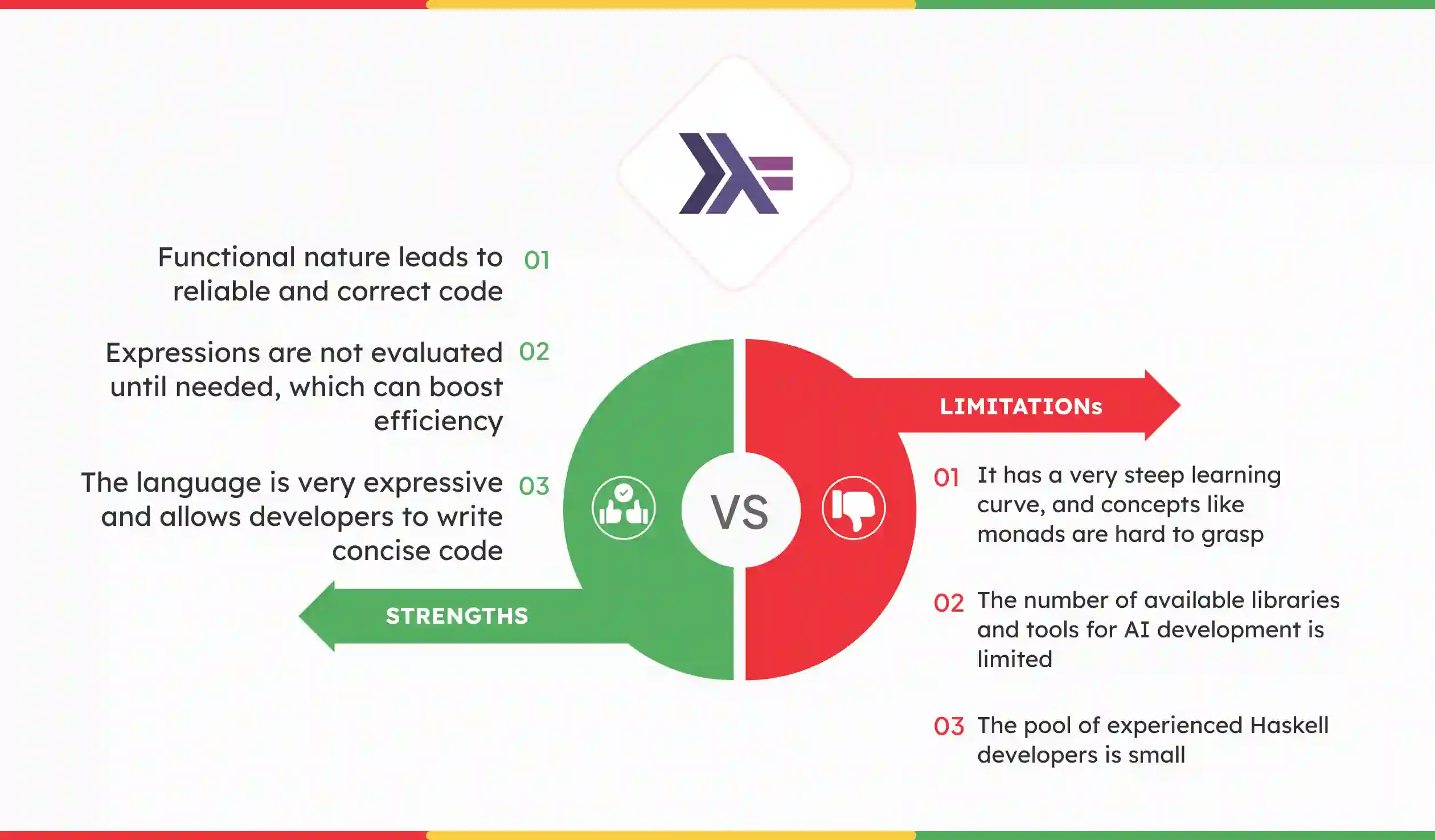 Functional nature leads to reliable and correct code 01

Expressions are not evaluated until needed, which can boost efficiency 02

The language is very expressive and allows developers to write concise code 03

STRENGTHS

VS

LIMITATIONs

01 It has a very steep learning curve, and concepts like monads are hard to grasp

02 The number of available libraries and tools for AI development is limited

03 The pool of experienced Haskell developers is small